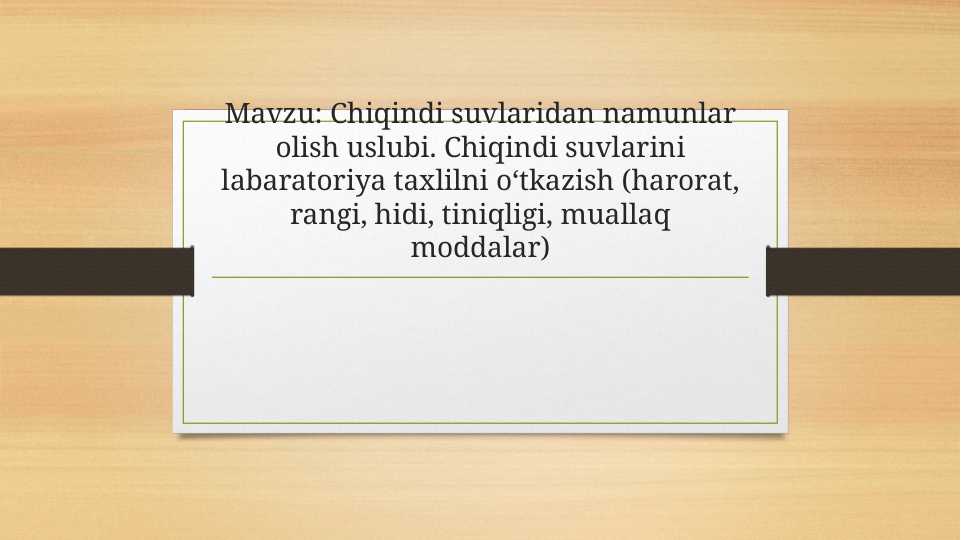 Mavzu: Chiqindi suvlaridan namunlar olish uslubi. Chiqindi suvlarini labaratoriya taxlilni o‘tkazish (harorat, rangi, hidi, tiniqligi, muallaq moddalar)